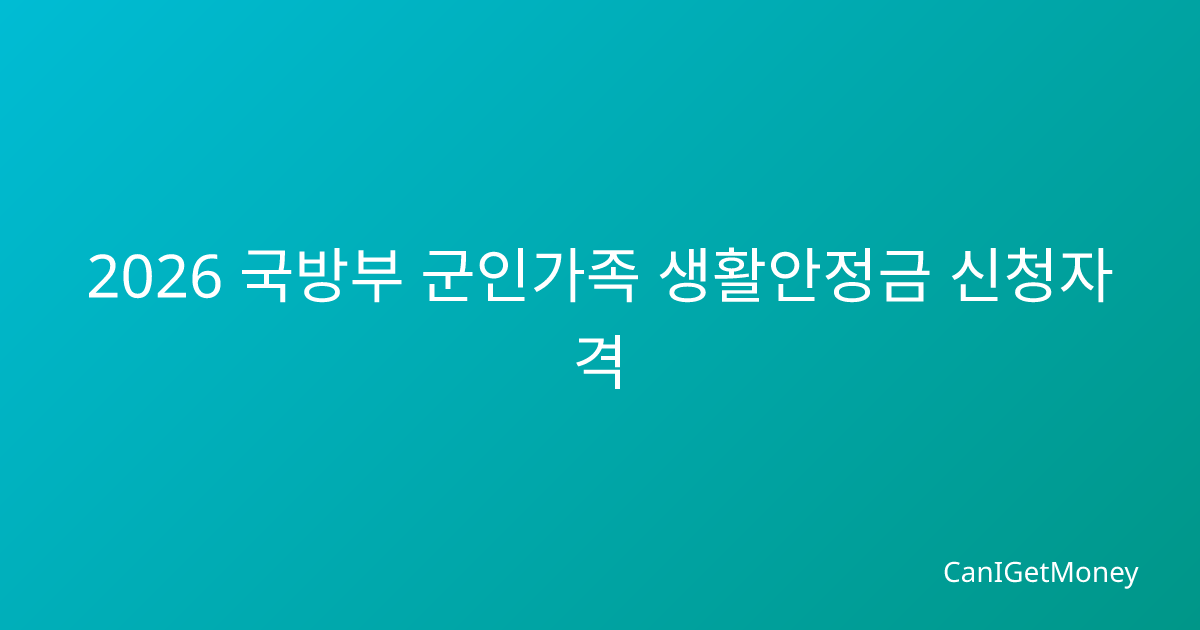 2026 국방부 군인가족 생활안정금 신청자격

CanIGetMoney